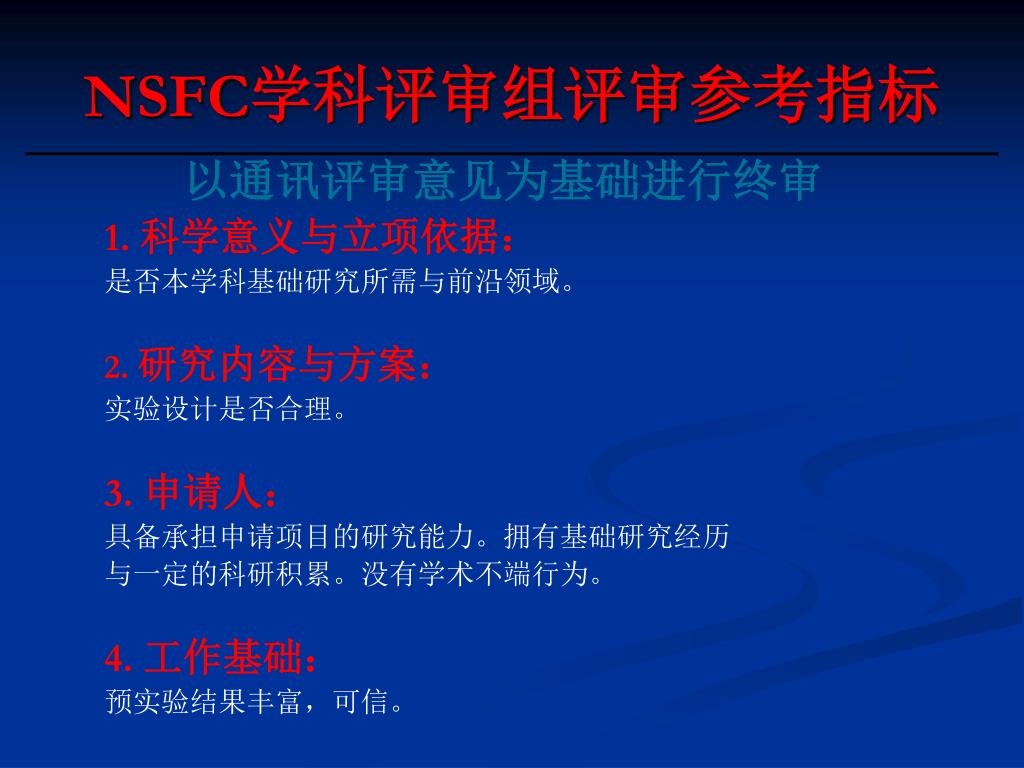 NSFC学科评审组评审参考指标

以通讯评审意见为基础进行终审

1. 科学意义与立项依据：
是否本学科基础研究所需与前沿领域。

2. 研究内容与方案：
实验设计是否合理。

3. 申请人：
具备承担申请项目的研究能力。拥有基础研究经历与一定的科研积累。没有学术不端行为。

4. 工作基础：
预实验结果丰富，可信。